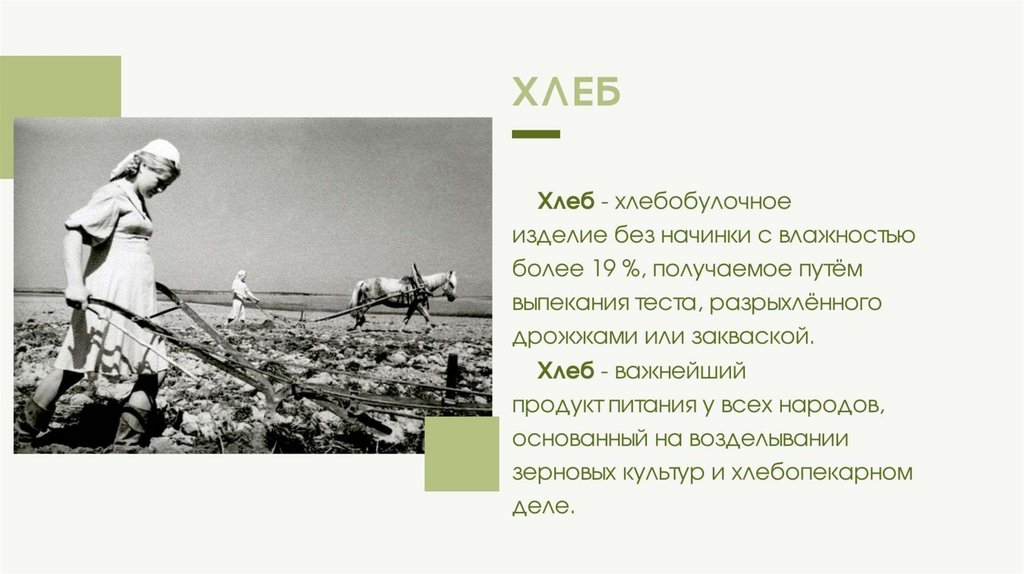 ХЛЕБ

Хлеб - хлебобулочное изделие без начинки с влажностью более 19 %, получаемое путём выпекания теста, разрыхлённого дрожжами или закваской.

Хлеб - важнейший продукт питания у всех народов, основанный на возделывании зерновых культур и хлебопекарном деле.